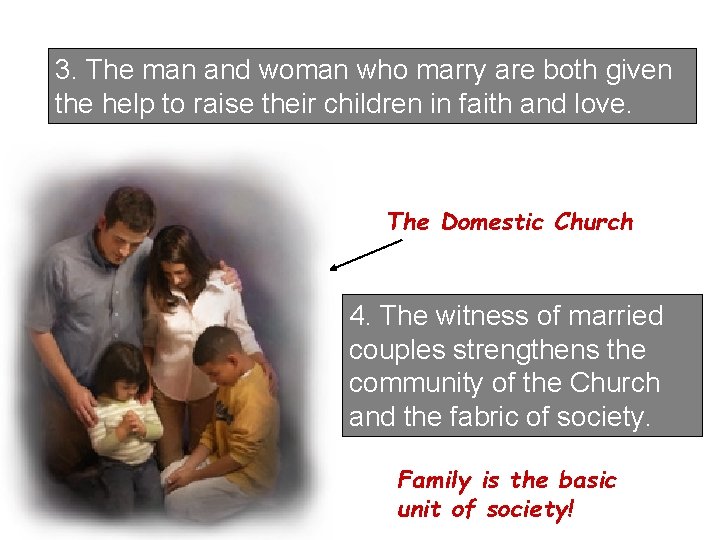 3. The man and woman who marry are both given the help to raise their children in faith and love.

The Domestic Church

4. The witness of married couples strengthens the community of the Church and the fabric of society.

Family is the basic unit of society!